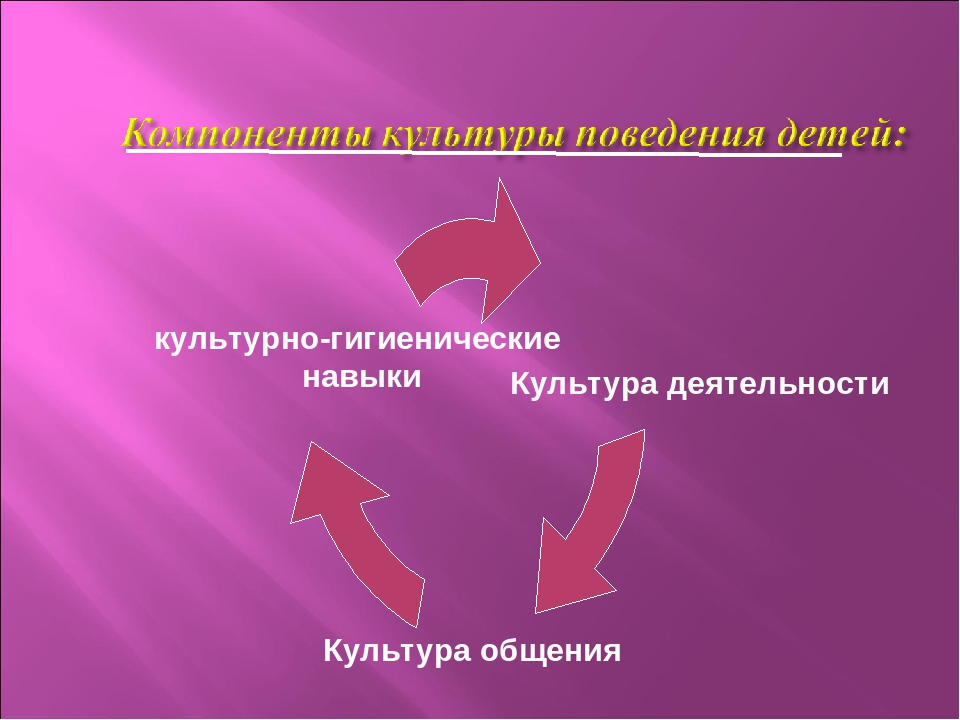 Компоненты культуры поведения детей:

культурно-гигиенические навыки

Культура деятельности

Культура общения